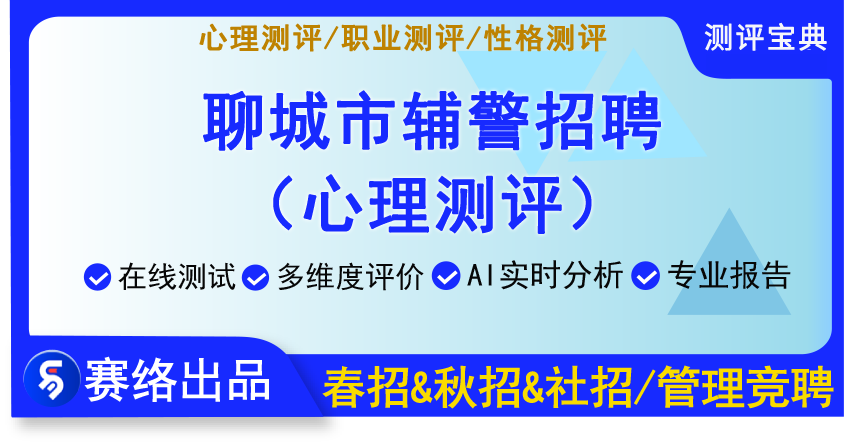 心理测评/职业测评/性格测评

测评宝典

聊城市辅警招聘
（心理测评）

在线测试 多维度评价 AI实时分析 专业报告

赛络出品

春招&秋招&社招/管理竞聘